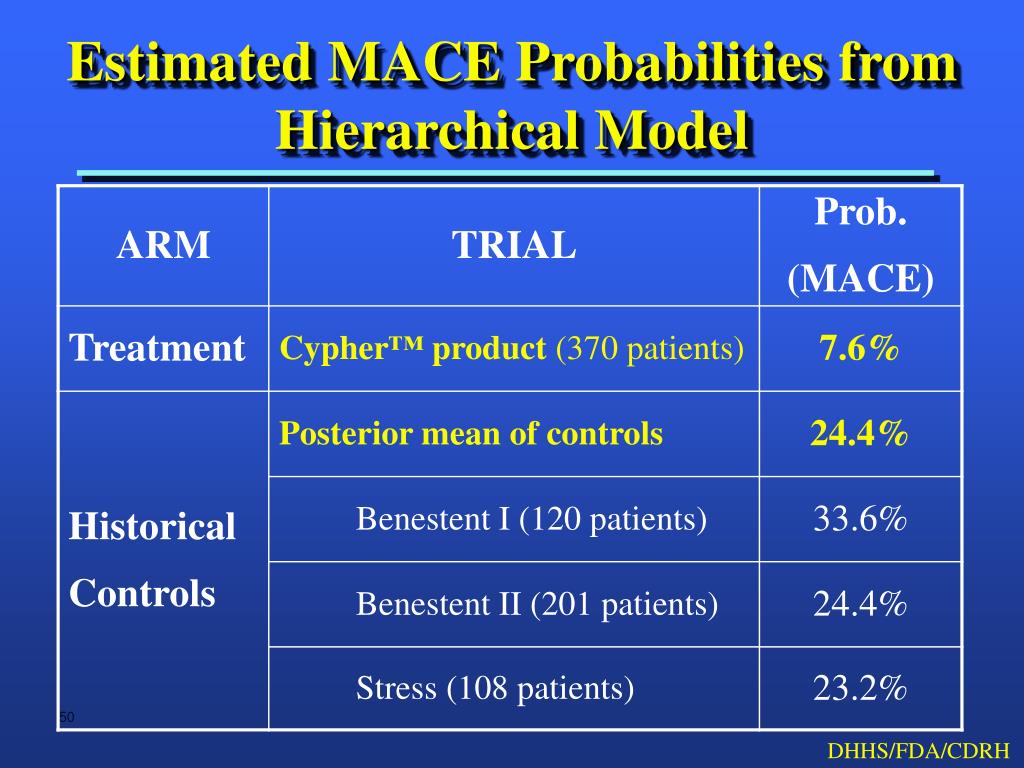 Estimated MACE Probabilities from Hierarchical Model

| ARM | TRIAL | Prob. (MACE) |
|---|---|---|
| Treatment | Cypher™ product (370 patients) | 7.6% |
| Historical Controls | Posterior mean of controls | 24.4% |
| | Benestent I (120 patients) | 33.6% |
| | Benestent II (201 patients) | 24.4% |
| | Stress (108 patients) | 23.2% |

50

DHHS/FDA/CDRH